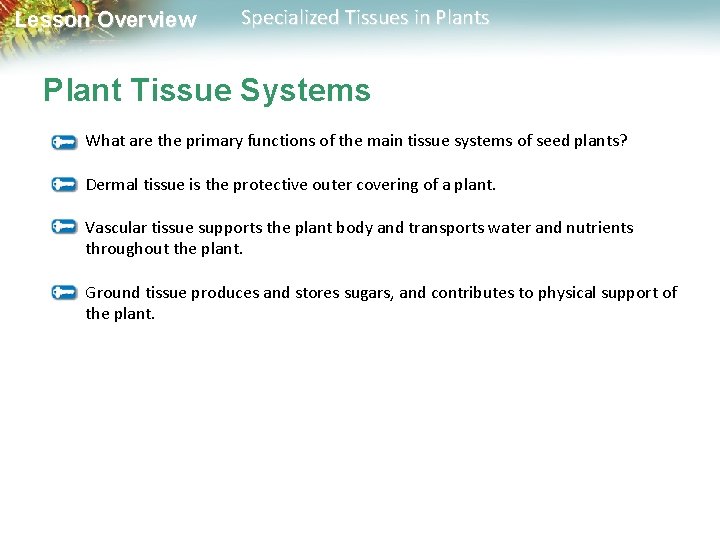 Lesson Overview Specialized Tissues in Plants

Plant Tissue Systems

What are the primary functions of the main tissue systems of seed plants?

Dermal tissue is the protective outer covering of a plant.

Vascular tissue supports the plant body and transports water and nutrients throughout the plant.

Ground tissue produces and stores sugars, and contributes to physical support of the plant.